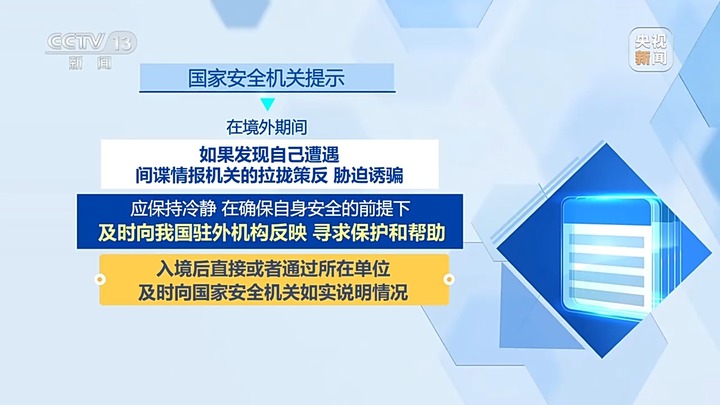 CCTV 13
新闻

央视新闻

国家安全机关提示

在境外期间

如果发现自己遭遇
间谍情报机关的拉拢策反 胁迫诱骗

应保持冷静 在确保自身安全的前提下
及时向我国驻外机构反映 寻求保护和帮助

入境后直接或者通过所在单位
及时向国家安全机关如实说明情况